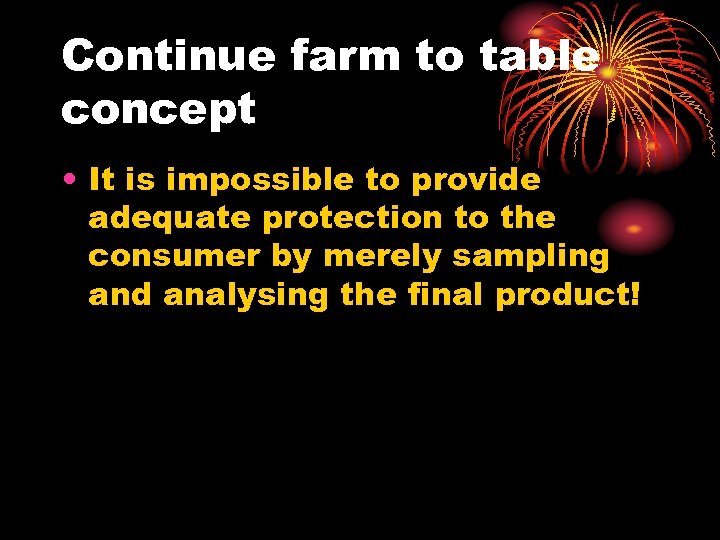 Continue farm to table concept

• It is impossible to provide adequate protection to the consumer by merely sampling and analysing the final product!